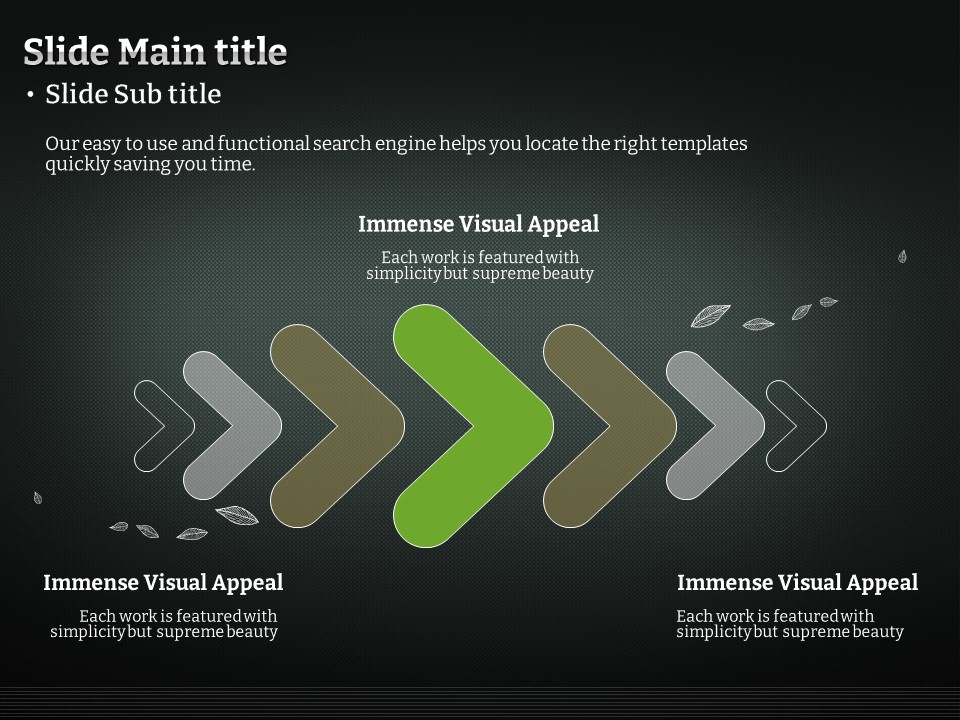 Slide Main title

• Slide Sub title

Our easy to use and functional search engine helps you locate the right templates quickly saving you time.

Immense Visual Appeal

Each work is featured with simplicity but supreme beauty

Immense Visual Appeal

Each work is featured with simplicity but supreme beauty

Immense Visual Appeal

Each work is featured with simplicity but supreme beauty